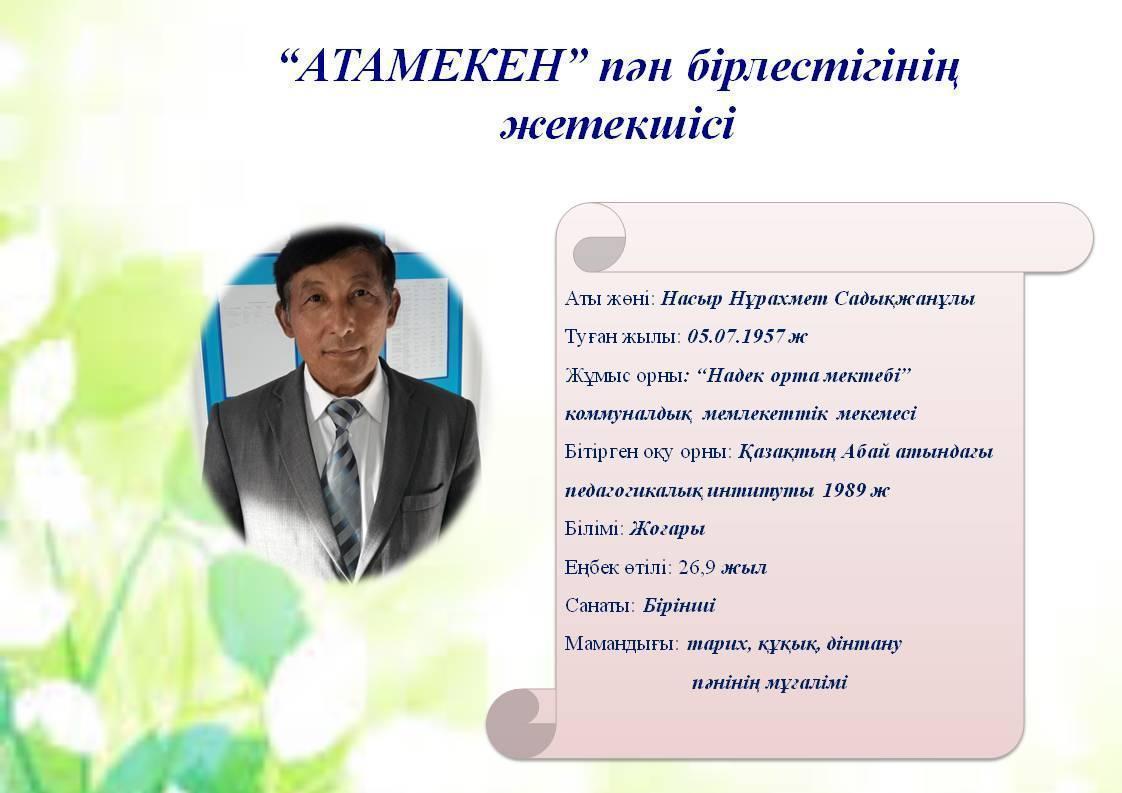 “АТАМЕКЕН” пән бірлестігінің жетекшісі

Аты жөні: Насыр Нұрахмет Садықжанұлы

Туған жылы: 05.07.1957 ж

Жұмыс орны: “Надек орта мектебі” коммуналдық мемлекеттік мекемесі

Бітірген оқу орны: Қазақтың Абай атындағы педагогикалық интитуты 1989 ж

Білімі: Жоғары

Еңбек өтілі: 26,9 жыл

Санаты: Бірінші

Мамандығы: тарих, құқық, дінтану пәнінің мұғалімі